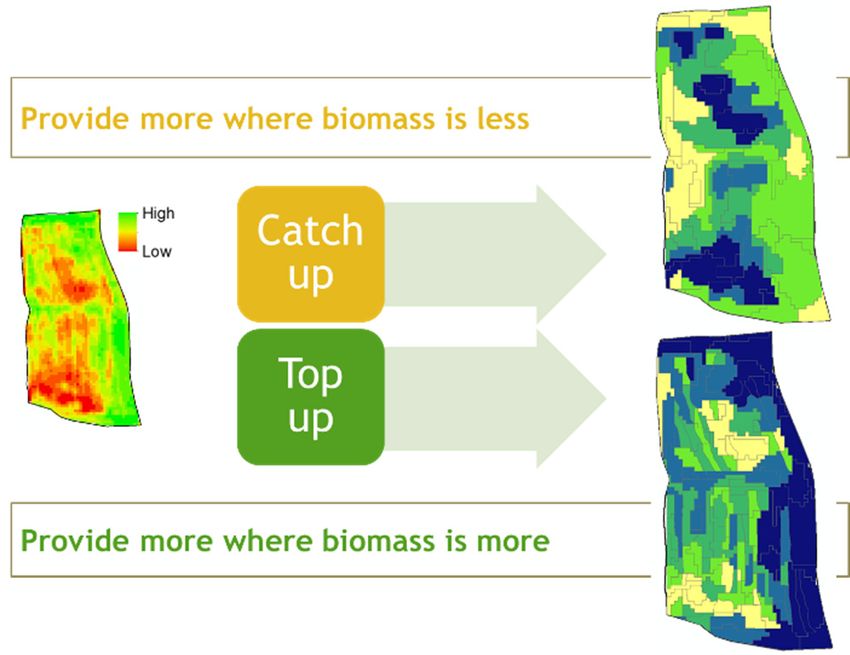 Provide more where biomass is less

High

Low

Catch up

Top up

Provide more where biomass is more